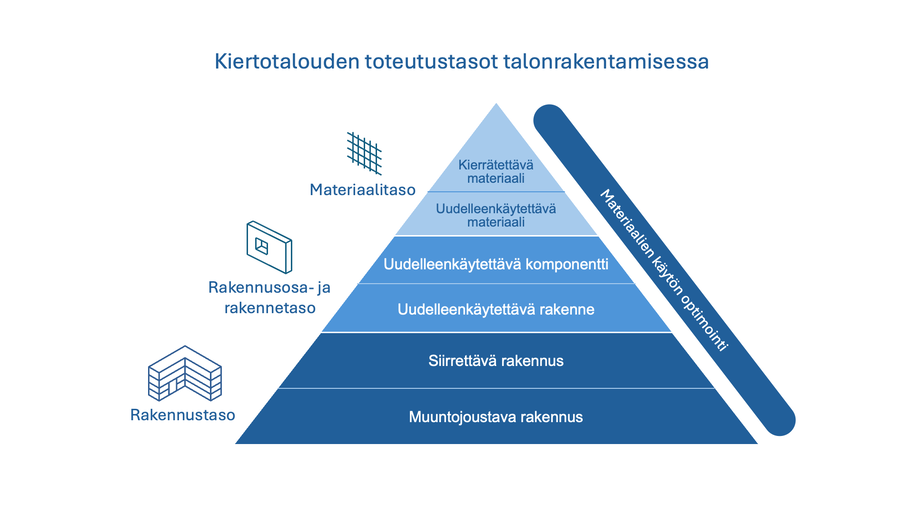 Kiertotalouden toteutustasot talonrakentamisessa

Materiaalitaso

Rakennusosa- ja rakennetaso

Rakennustaso

Kierrätettävä materiaali

Uudelleenkäytettävä materiaali

Uudelleenkäytettävä komponentti

Uudelleenkäytettävä rakenne

Siirrettävä rakennus

Muuntojoustava rakennus

Materiaalien käytön optimointi